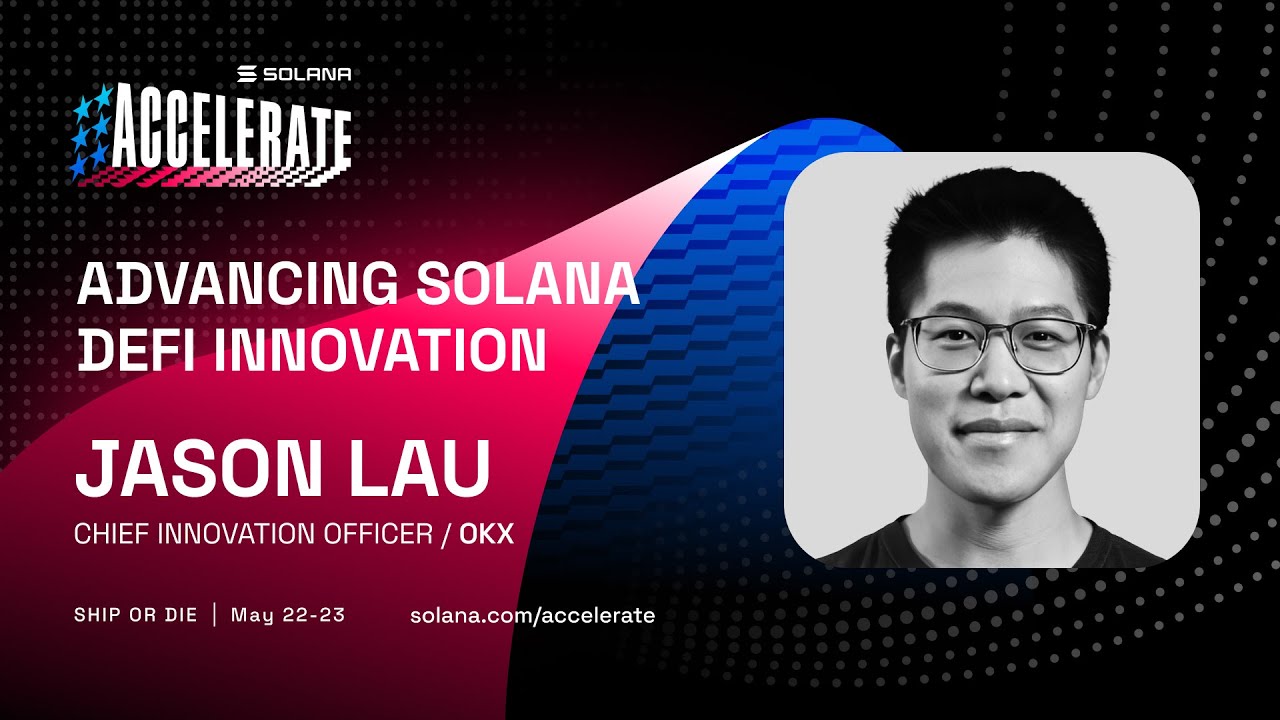 SOLANA
ACCELERATE

ADVANCING SOLANA DEFI INNOVATION

JASON LAU
CHIEF INNOVATION OFFICER / OKX

SHIP OR DIE | May 22-23 solana.com/accelerate